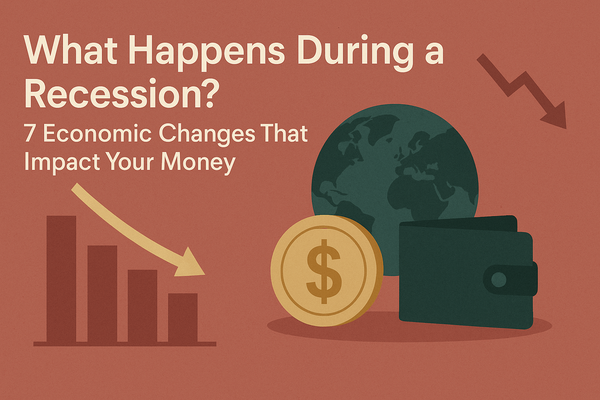 What Happens During a Recession?

7 Economic Changes That Impact Your Money

$